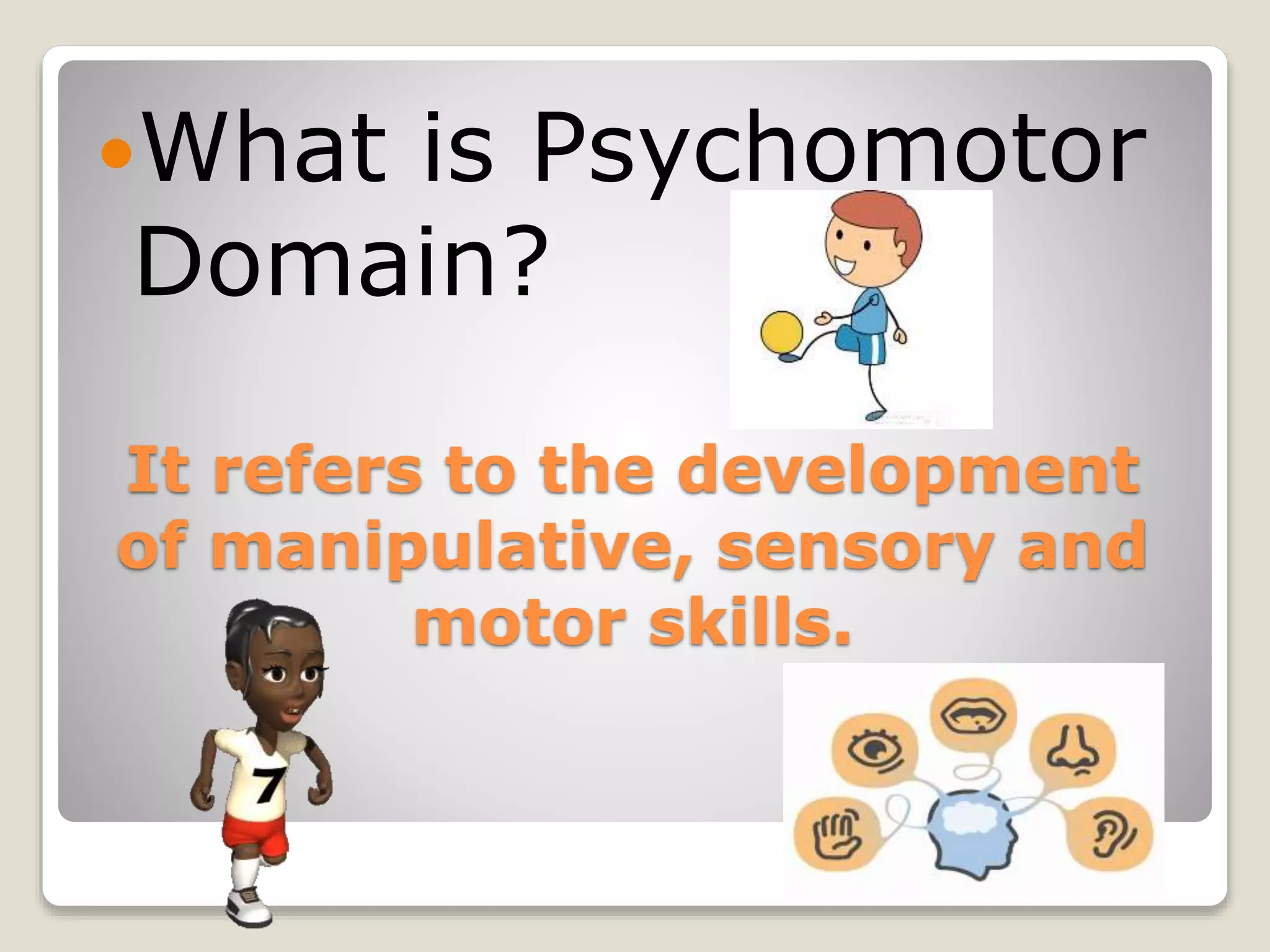 What is Psychomotor Domain?

It refers to the development of manipulative, sensory and motor skills.

7